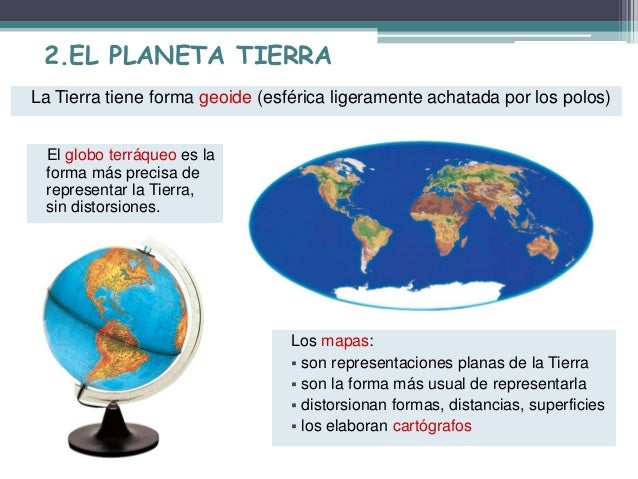 2.EL PLANETA TIERRA

La Tierra tiene forma geoide (esférica ligeramente achatada por los polos)

El globo terráqueo es la forma más precisa de representar la Tierra, sin distorsiones.

Los mapas:
▪ son representaciones planas de la Tierra
▪ son la forma más usual de representarla
▪ distorsionan formas, distancias, superficies
▪ los elaboran cartógrafos